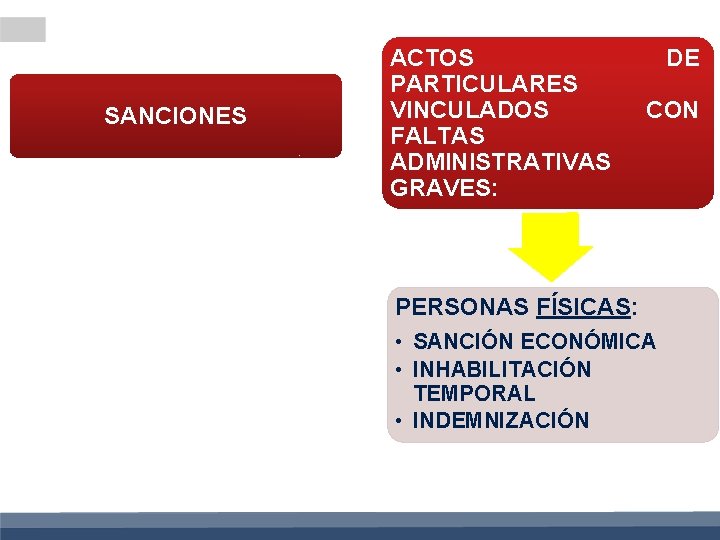 SANCIONES

ACTOS DE PARTICULARES VINCULADOS CON FALTAS ADMINISTRATIVAS GRAVES:

PERSONAS FÍSICAS:
• SANCIÓN ECONÓMICA
• INHABILITACIÓN TEMPORAL
• INDEMNIZACIÓN